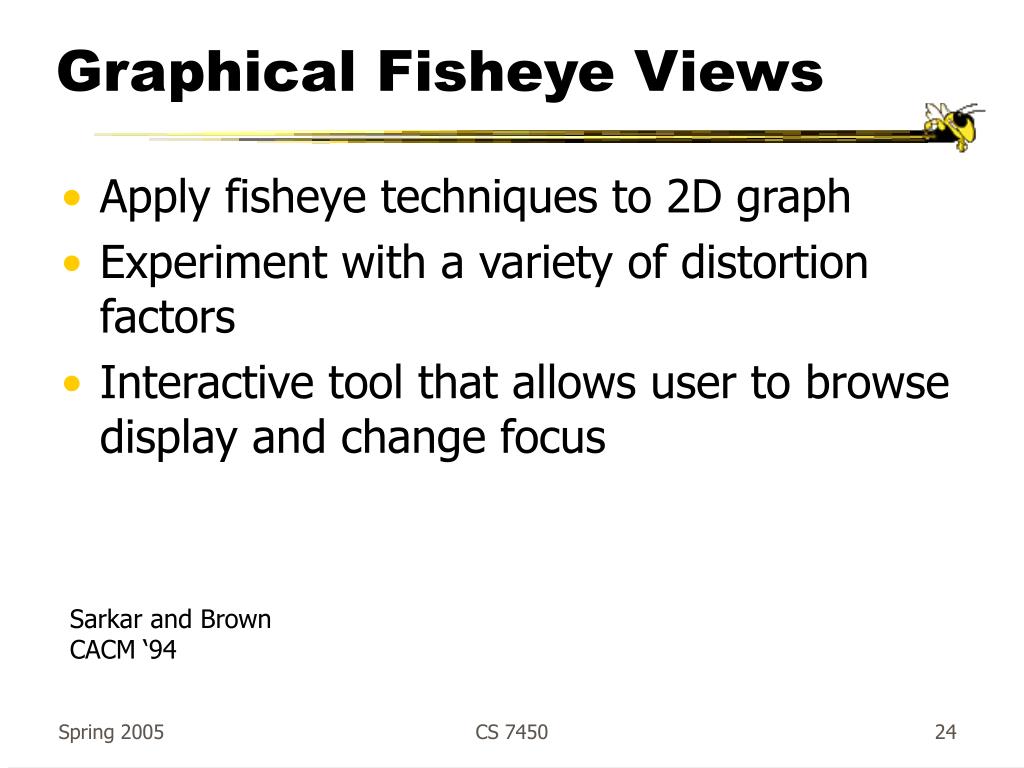 Graphical Fisheye Views

• Apply fisheye techniques to 2D graph
• Experiment with a variety of distortion factors
• Interactive tool that allows user to browse display and change focus

Sarkar and Brown
CACM ‘94

Spring 2005
CS 7450
24